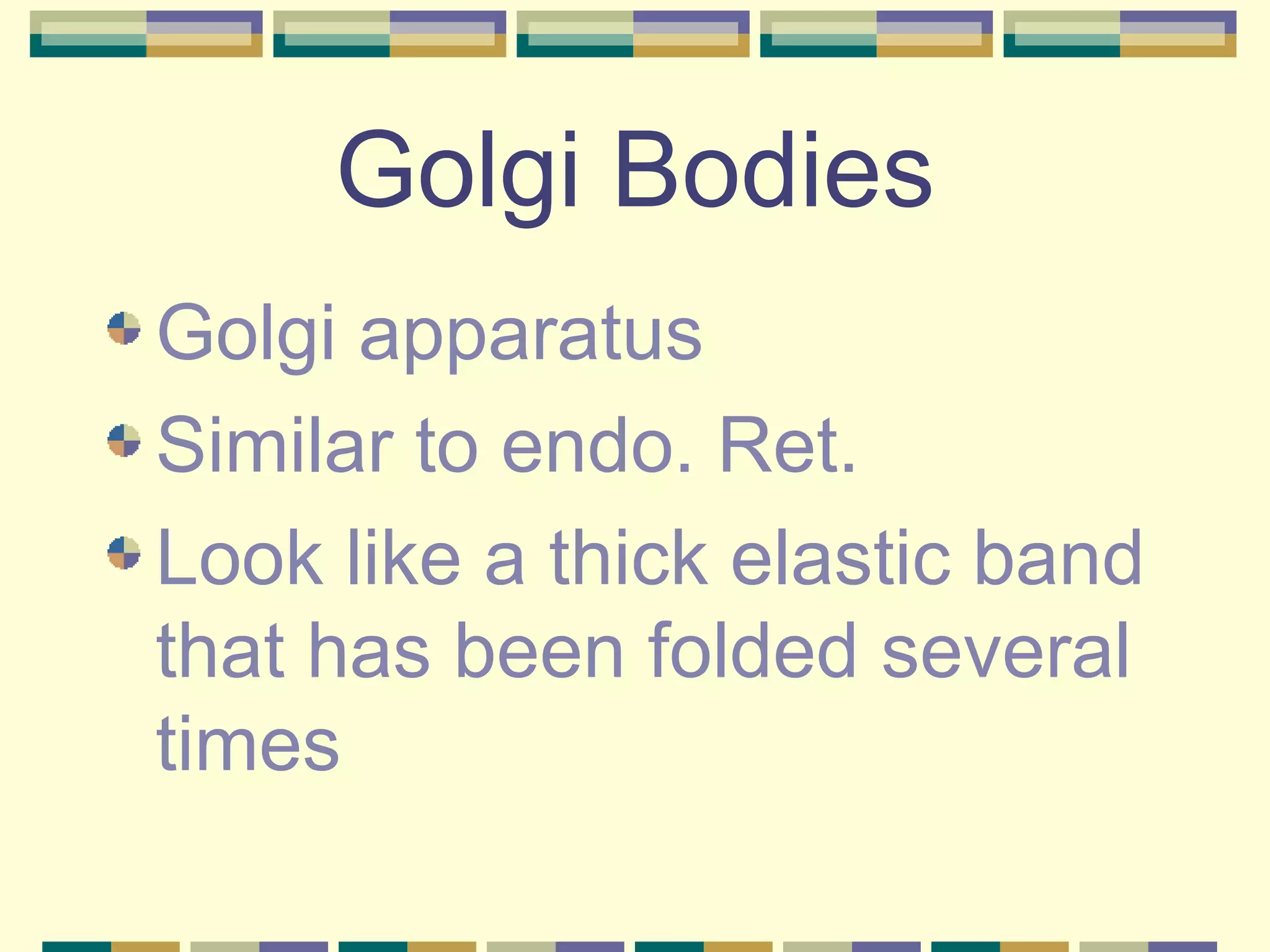 Golgi Bodies

Golgi apparatus

Similar to endo. Ret.

Look like a thick elastic band that has been folded several times